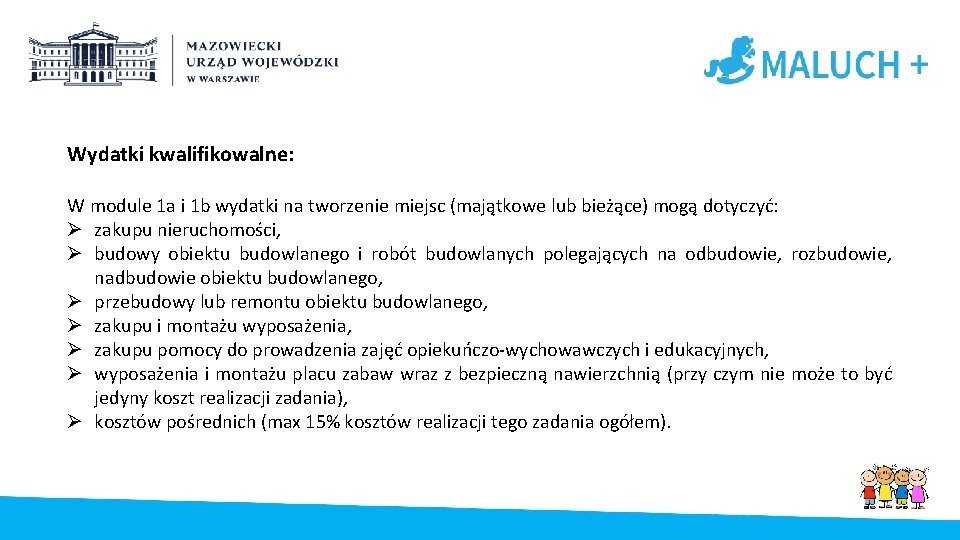 MAZOWIECKI URZĄD WOJEWÓDZKI W WARSZAWIE

MALUCH +

Wydatki kwalifikowalne:

W module 1a i 1b wydatki na tworzenie miejsc (majątkowe lub bieżące) mogą dotyczyć:
➢ zakupu nieruchomości,
➢ budowy obiektu budowlanego i robót budowlanych polegających na odbudowie, rozbudowie, nadbudowie obiektu budowlanego,
➢ przebudowy lub remontu obiektu budowlanego,
➢ zakupu i montażu wyposażenia,
➢ zakupu pomocy do prowadzenia zajęć opiekuńczo-wychowawczych i edukacyjnych,
➢ wyposażenia i montażu placu zabaw wraz z bezpieczną nawierzchnią (przy czym nie może to być jedyny koszt realizacji zadania),
➢ kosztów pośrednich (max 15% kosztów realizacji tego zadania ogółem).